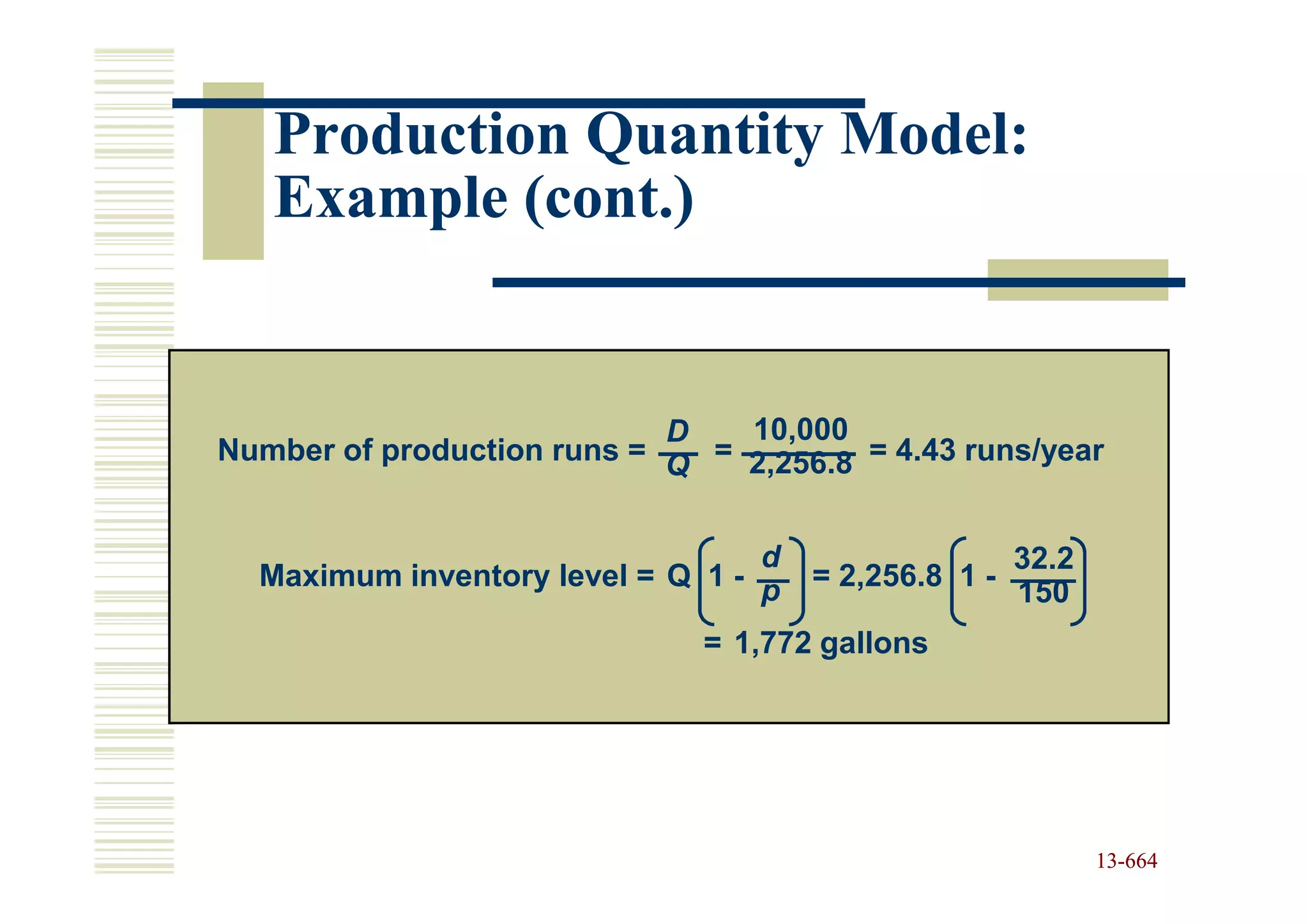 Production Quantity Model: Example (cont.)

Number of production runs = $\frac{D}{Q}$ = $\frac{10,000}{2,256.8}$ = 4.43 runs/year

Maximum inventory level = $Q\left(1 - \frac{d}{p}\right)$ = $2,256.8\left(1 - \frac{32.2}{150}\right)$
= 1,772 gallons

13-664